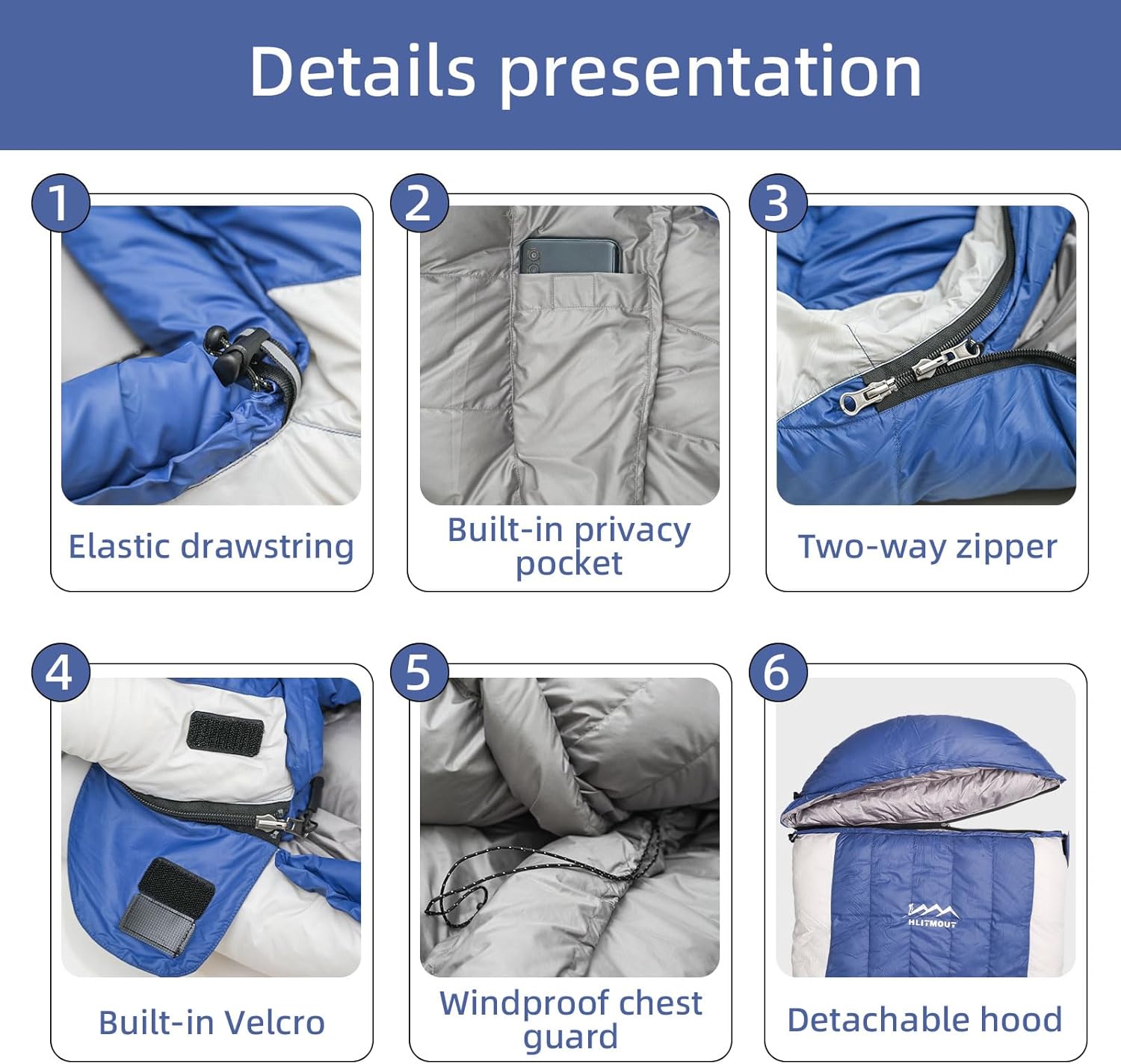 Details presentation

1

Elastic drawstring

2

Built-in privacy pocket

3

Two-way zipper

4

Built-in Velcro

5

Windproof chest guard

6

HLITMOUT

Detachable hood